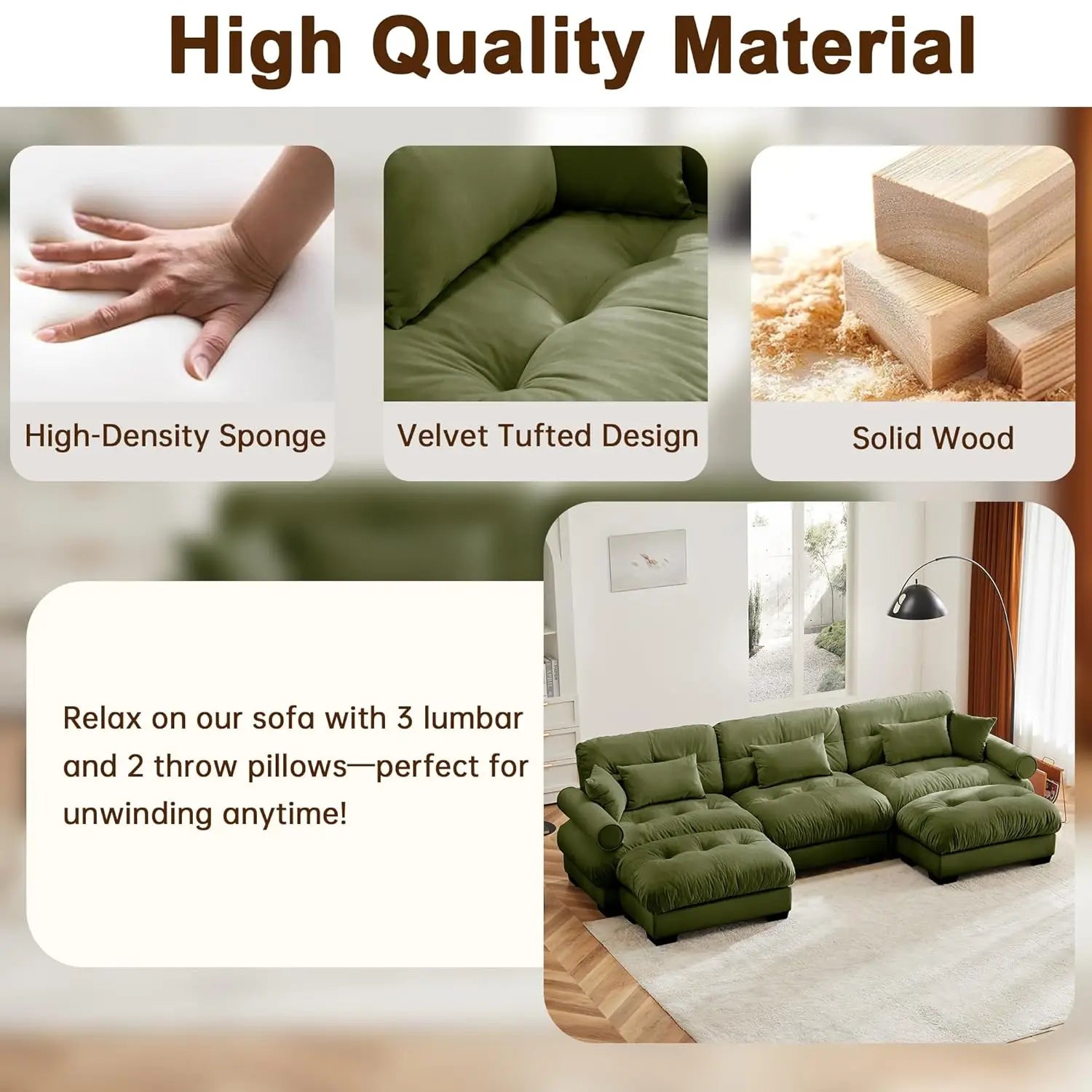 High Quality Material

High-Density Sponge

Velvet Tufted Design

Solid Wood

Relax on our sofa with 3 lumbar and 2 throw pillows—perfect for unwinding anytime!